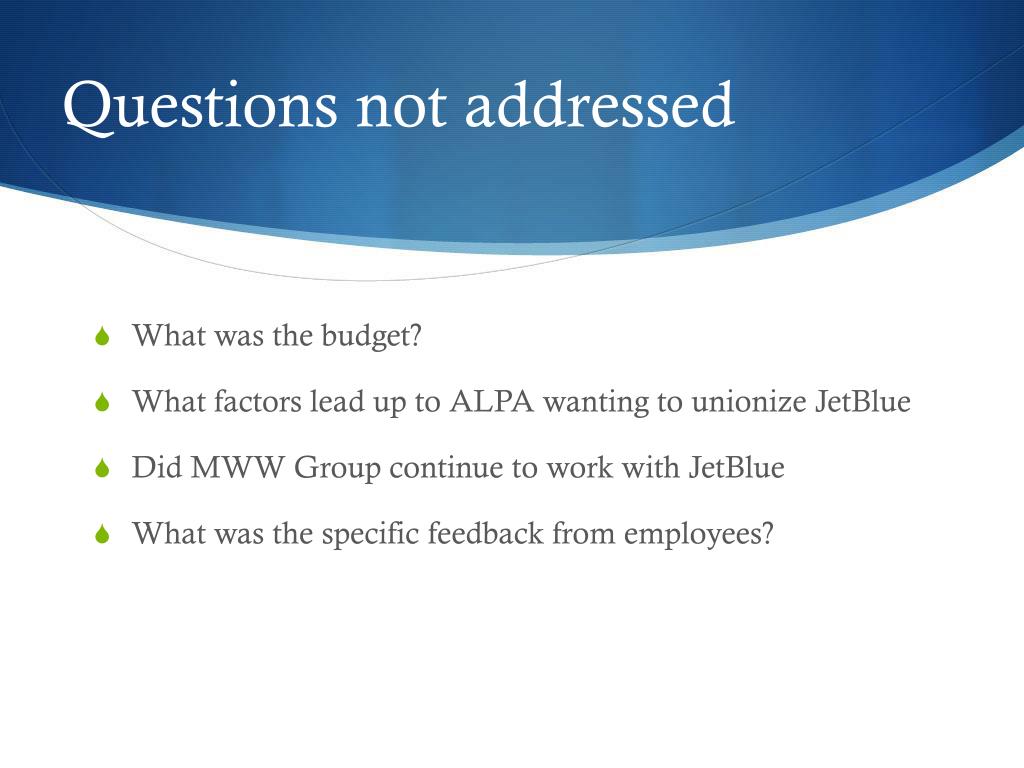 Questions not addressed

What was the budget?

What factors lead up to ALPA wanting to unionize JetBlue

Did MWW Group continue to work with JetBlue

What was the specific feedback from employees?